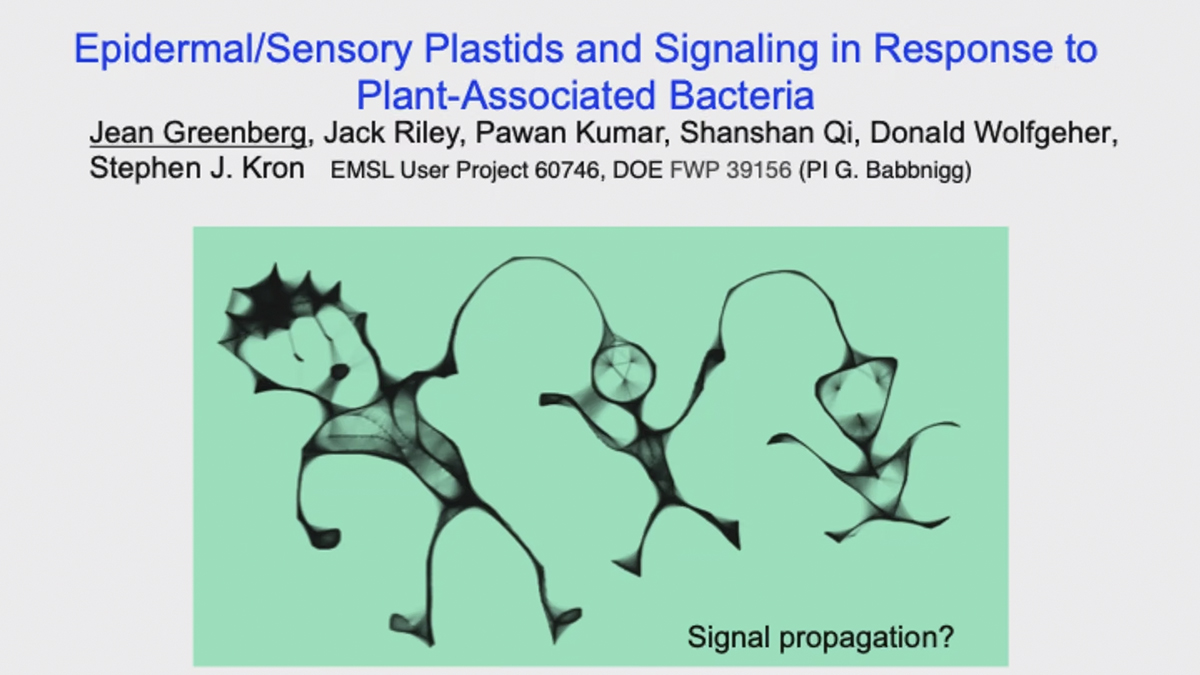 Epidermal/Sensory Plastids and Signaling in Response to Plant-Associated Bacteria

Jean Greenberg, Jack Riley, Pawan Kumar, Shanshan Qi, Donald Wolfgeher, Stephen J. Kron EMSL User Project 60746, DOE FWP 39156 (PI G. Babbnigg)

Signal propagation?